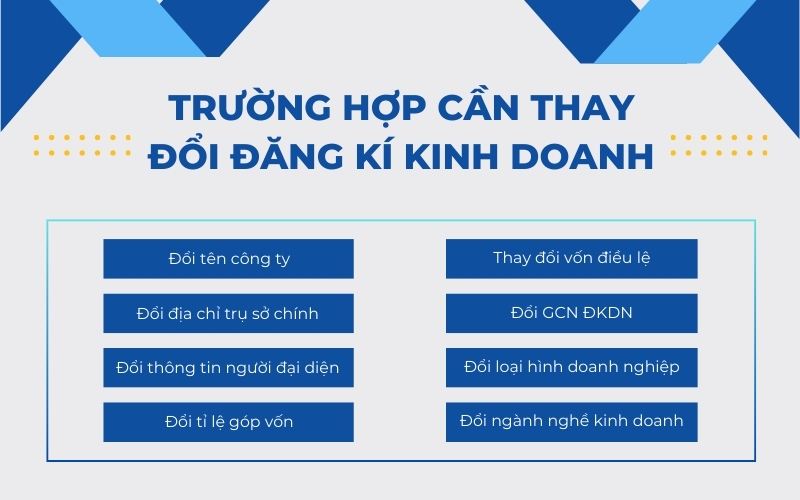 TRƯỜNG HỢP CẦN THAY ĐỔI ĐĂNG KÍ KINH DOANH

Đổi tên công ty

Đổi địa chỉ trụ sở chính

Đổi thông tin người đại diện

Đổi tỉ lệ góp vốn

Thay đổi vốn điều lệ

Đổi GCN ĐKDN

Đổi loại hình doanh nghiệp

Đổi ngành nghề kinh doanh